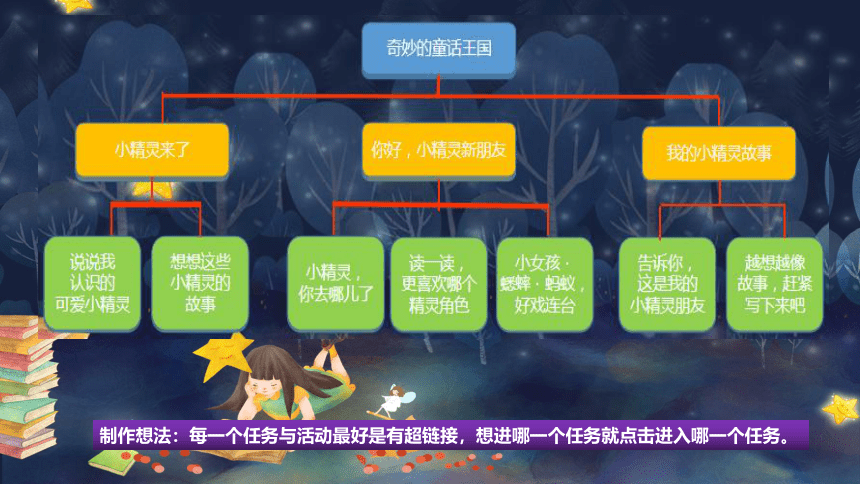 奇妙的童话王国

小精灵来了

你好，小精灵新朋友

我的小精灵故事

说说我认识的可爱小精灵

想想这些小精灵的故事

小精灵，你去哪儿了

读一读，更喜欢哪个精灵角色

小女孩·蟋蟀·蚂蚁，好戏连台

告诉你，这是我的小精灵朋友

越想越像故事，赶紧写下来吧

制作想法：每一个任务与活动最好是有超链接，想进哪一个任务就点击进入哪一个任务。